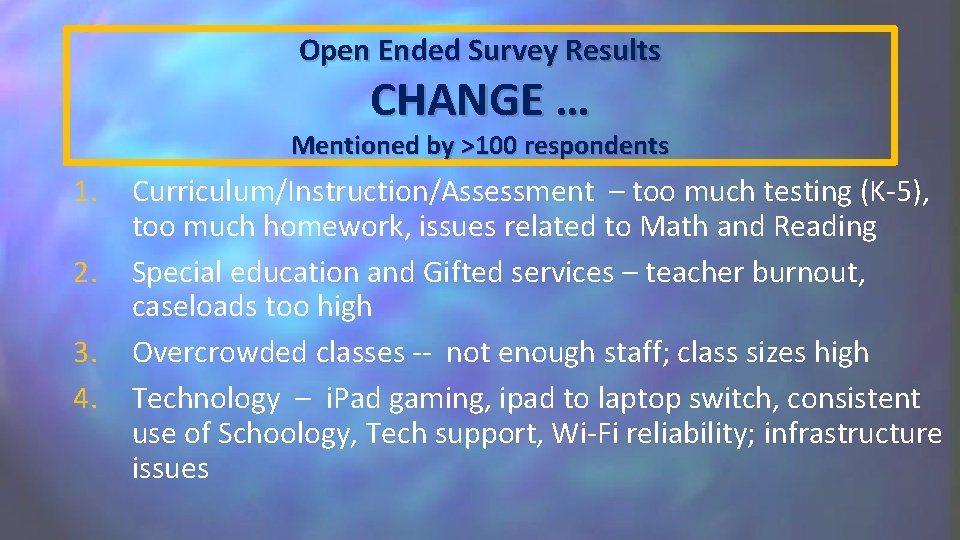 Open Ended Survey Results

CHANGE …

Mentioned by >100 respondents

1. Curriculum/Instruction/Assessment – too much testing (K-5), too much homework, issues related to Math and Reading
2. Special education and Gifted services – teacher burnout, caseloads too high
3. Overcrowded classes -- not enough staff; class sizes high
4. Technology – iPad gaming, ipad to laptop switch, consistent use of Schoology, Tech support, Wi-Fi reliability; infrastructure issues